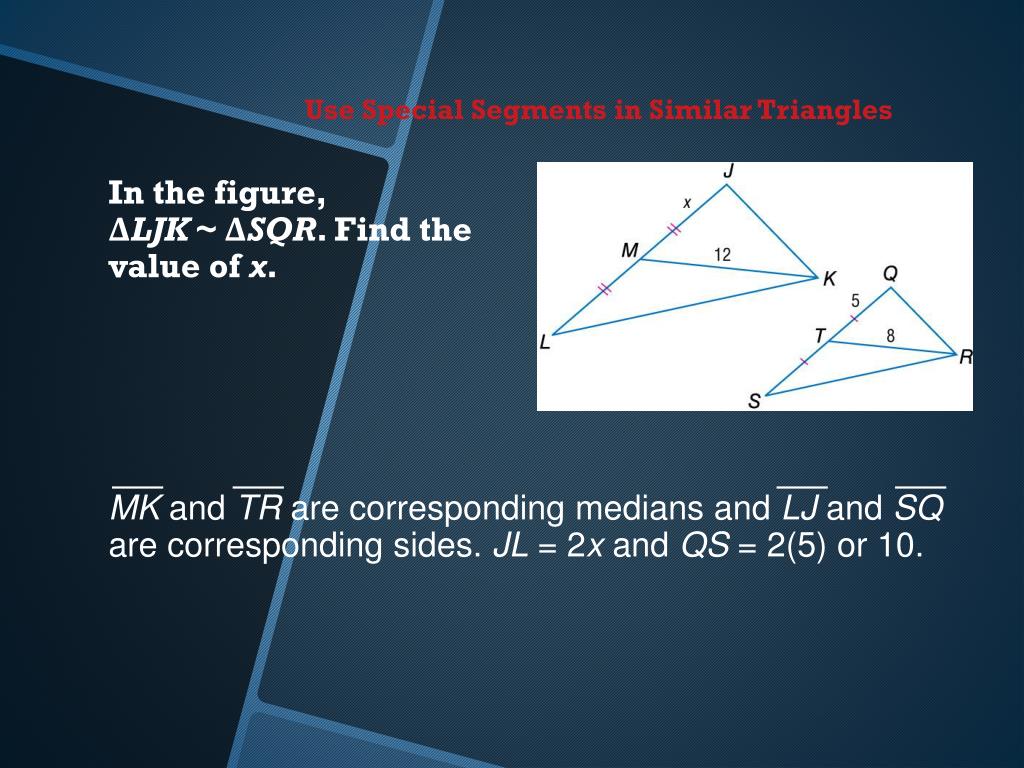 Use Special Segments in Similar Triangles

In the figure, $\Delta LJK \sim \Delta SQR$. Find the value of $x$.

J
x
M
12
K
L
Q
5
T
8
R
S

$\overline{MK}$ and $\overline{TR}$ are corresponding medians and $\overline{LJ}$ and $\overline{SQ}$ are corresponding sides. $JL = 2x$ and $QS = 2(5)$ or 10.